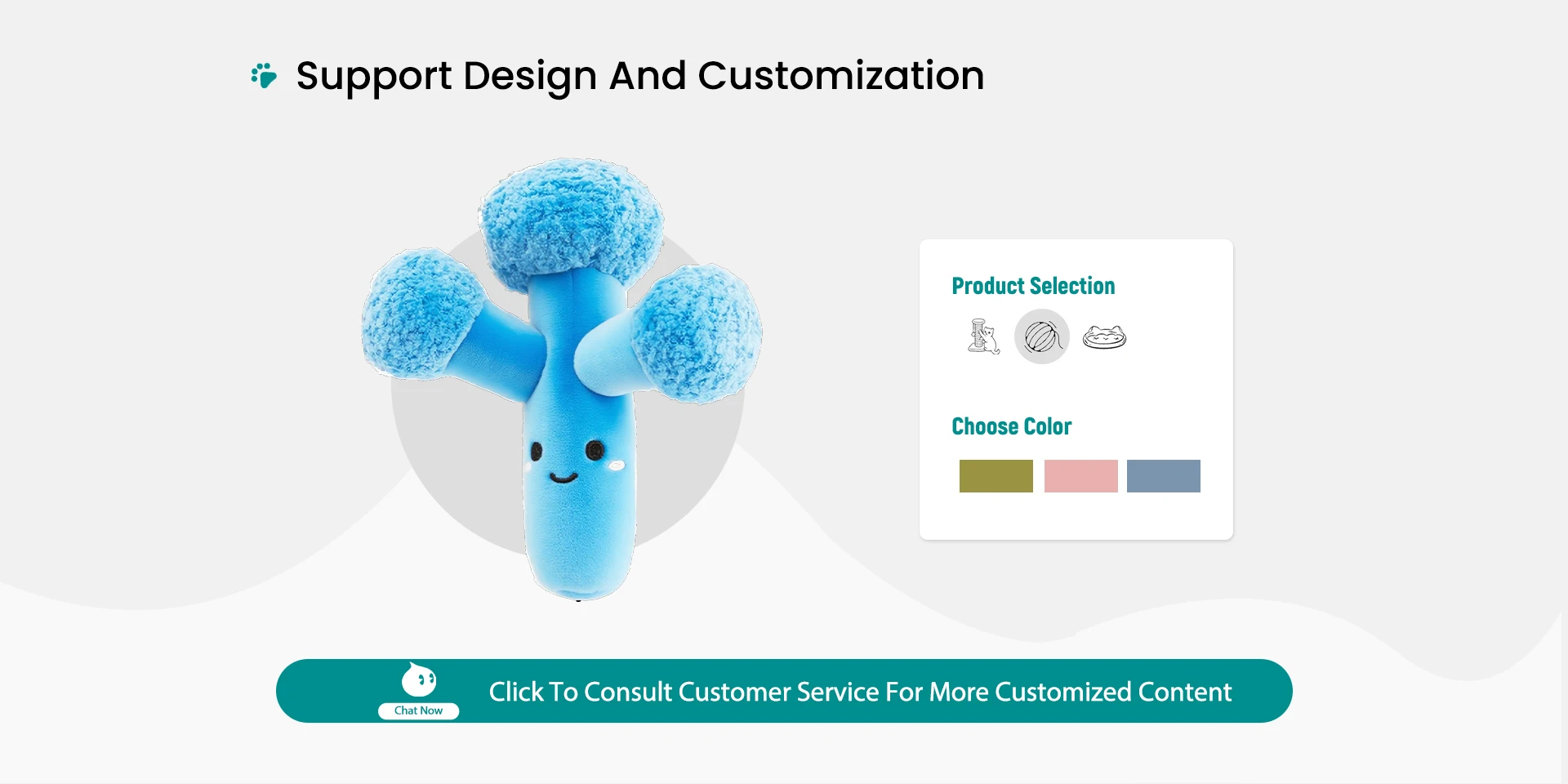 Support Design And Customization

Product Selection

Choose Color

Chat Now

Click To Consult Customer Service For More Customized Content